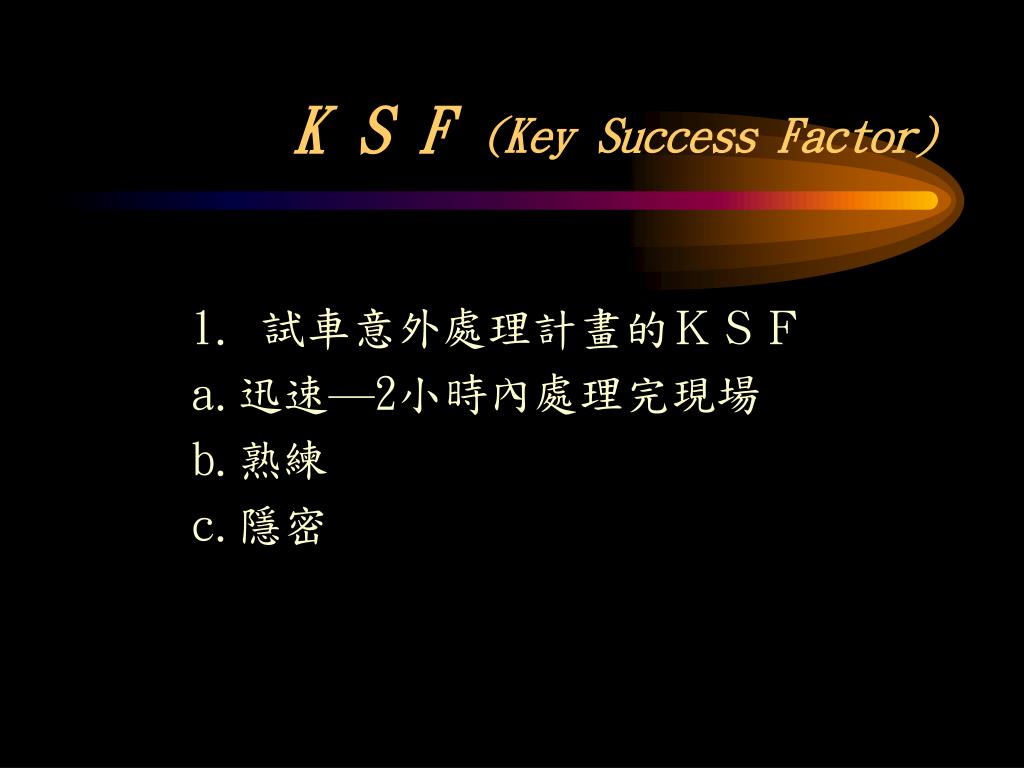 ＫＳＦ（Key Success Factor）

1. 試車意外處理計畫的ＫＳＦ
a. 迅速—2小時內處理完現場
b. 熟練
c. 隱密